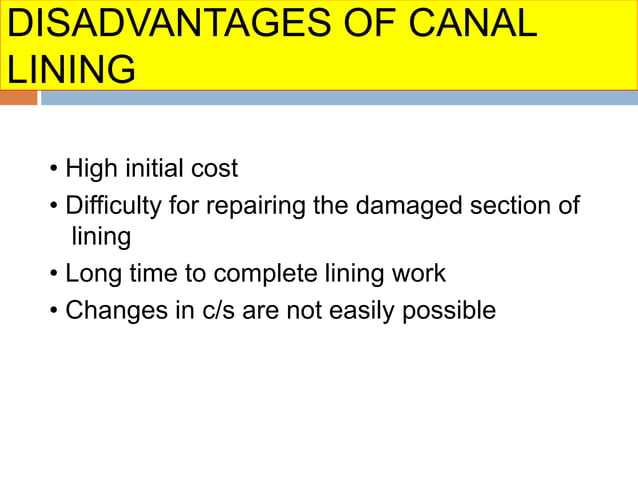 DISADVANTAGES OF CANAL LINING

• High initial cost
• Difficulty for repairing the damaged section of lining
• Long time to complete lining work
• Changes in c/s are not easily possible